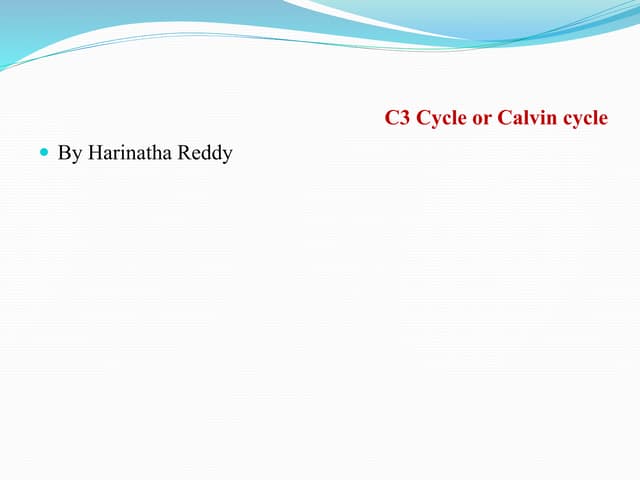 C3 Cycle or Calvin cycle

By Harinatha Reddy